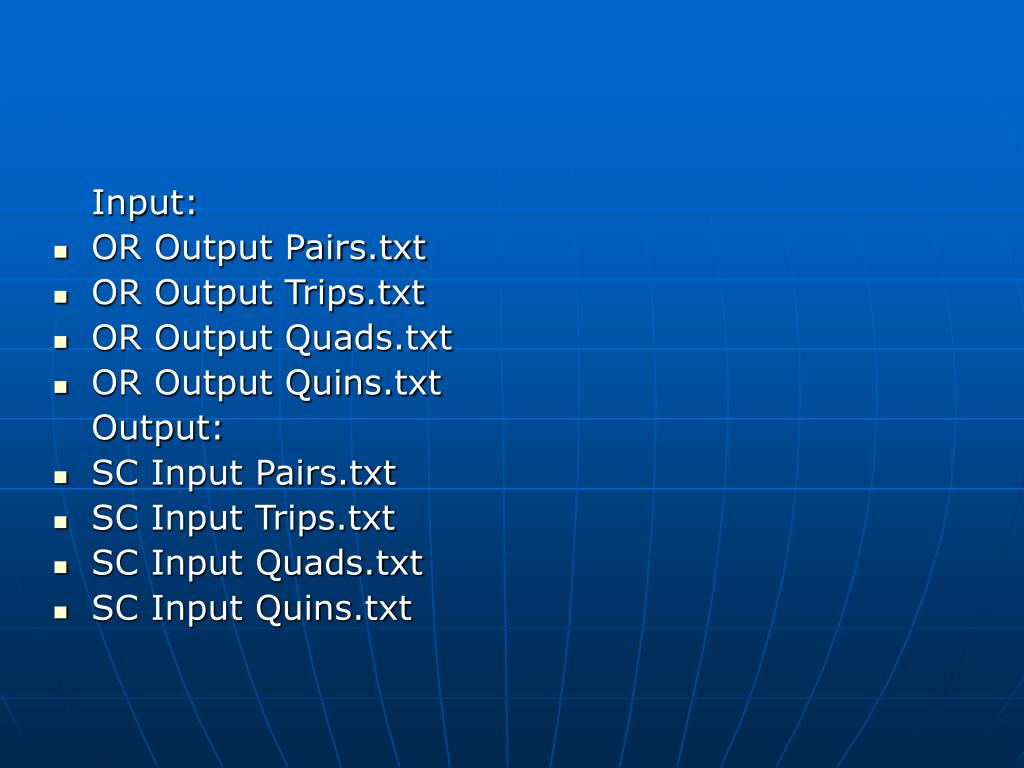 Input:
- OR Output Pairs.txt
- OR Output Trips.txt
- OR Output Quads.txt
- OR Output Quins.txt

Output:
- SC Input Pairs.txt
- SC Input Trips.txt
- SC Input Quads.txt
- SC Input Quins.txt